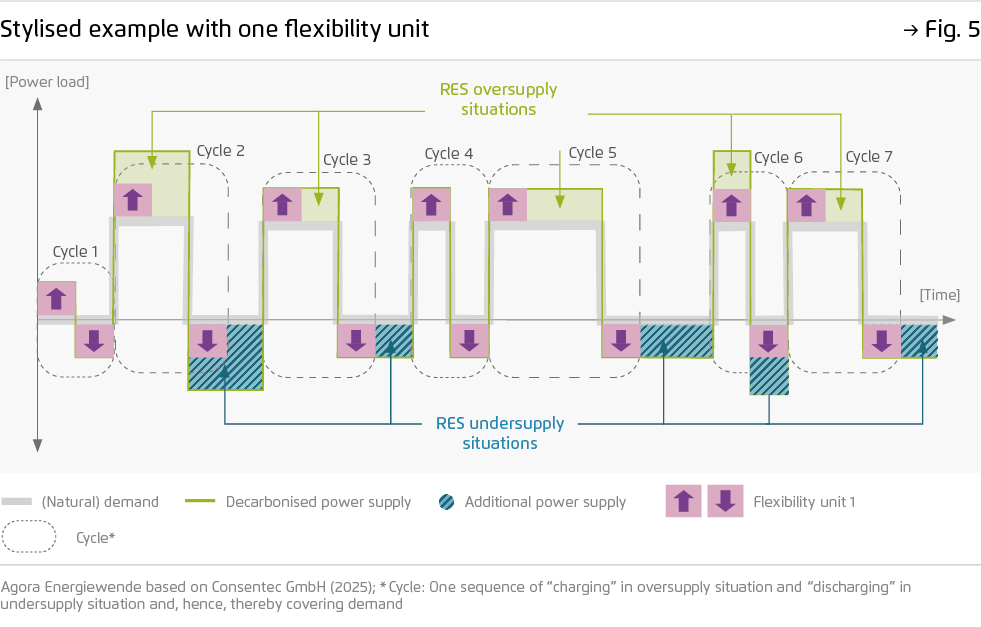 Stylised example with one flexibility unit

→ Fig. 5

[Power load]

RES oversupply situations

Cycle 1

Cycle 2

Cycle 3

Cycle 4

Cycle 5

Cycle 6

Cycle 7

[Time]

RES undersupply situations

(Natural) demand

Decarbonised power supply

Additional power supply

Flexibility unit 1

Cycle*

Agora Energiewende based on Consentec GmbH (2025); * Cycle: One sequence of “charging” in oversupply situation and “discharging” in undersupply situation and, hence, thereby covering demand